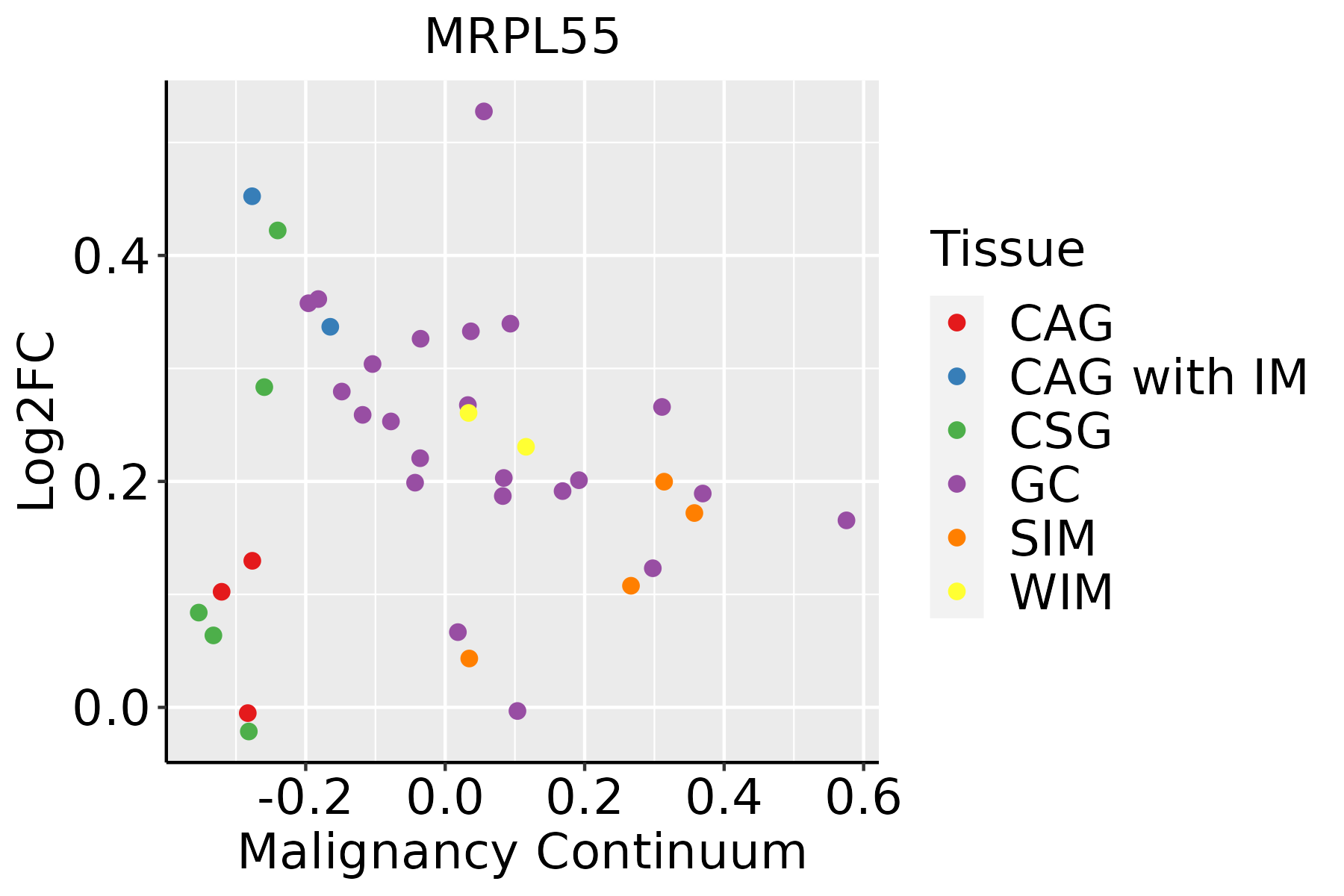 MRPL55

Log2FC

0.4
0.2
0.0

-0.2
0.0
0.2
0.4
0.6

Malignancy Continuum

Tissue
CAG
CAG with IM
CSG
GC
SIM
WIM